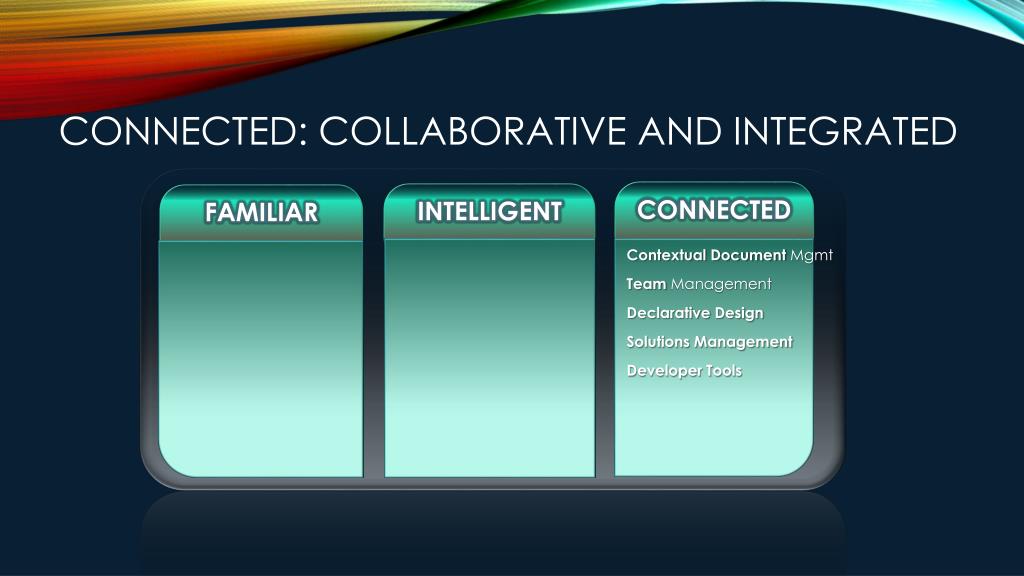 CONNECTED: COLLABORATIVE AND INTEGRATED

FAMILIAR

INTELLIGENT

CONNECTED

Contextual Document Mgmt

Team Management

Declarative Design

Solutions Management

Developer Tools